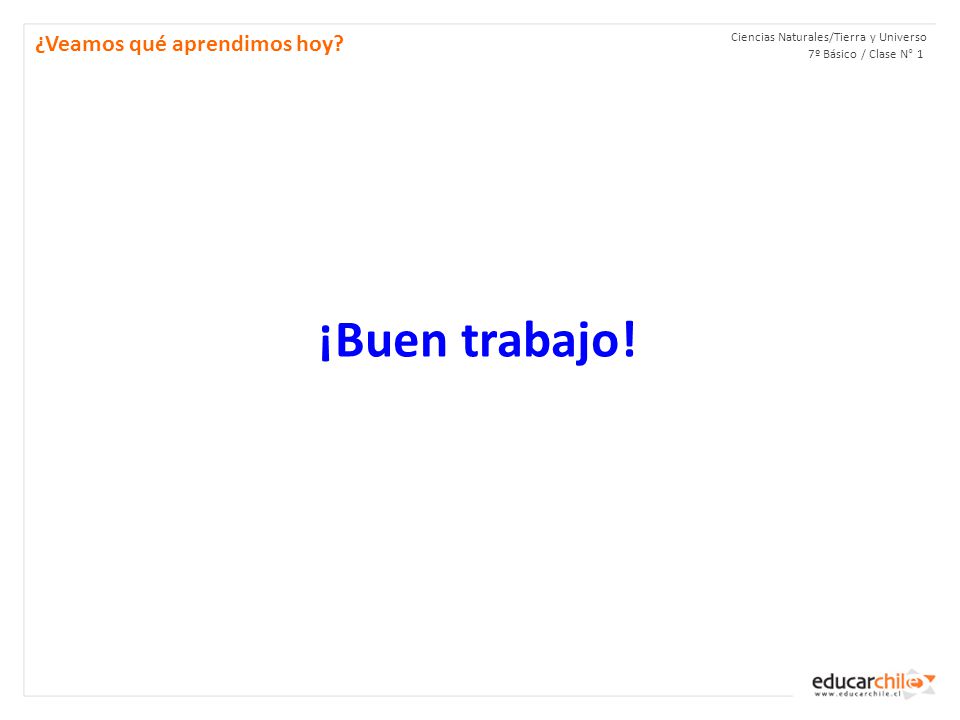 ¿Veamos qué aprendimos hoy?

Ciencias Naturales/Tierra y Universo
7º Básico / Clase N° 1

¡Buen trabajo!

educarchile
www.educarchile.cl